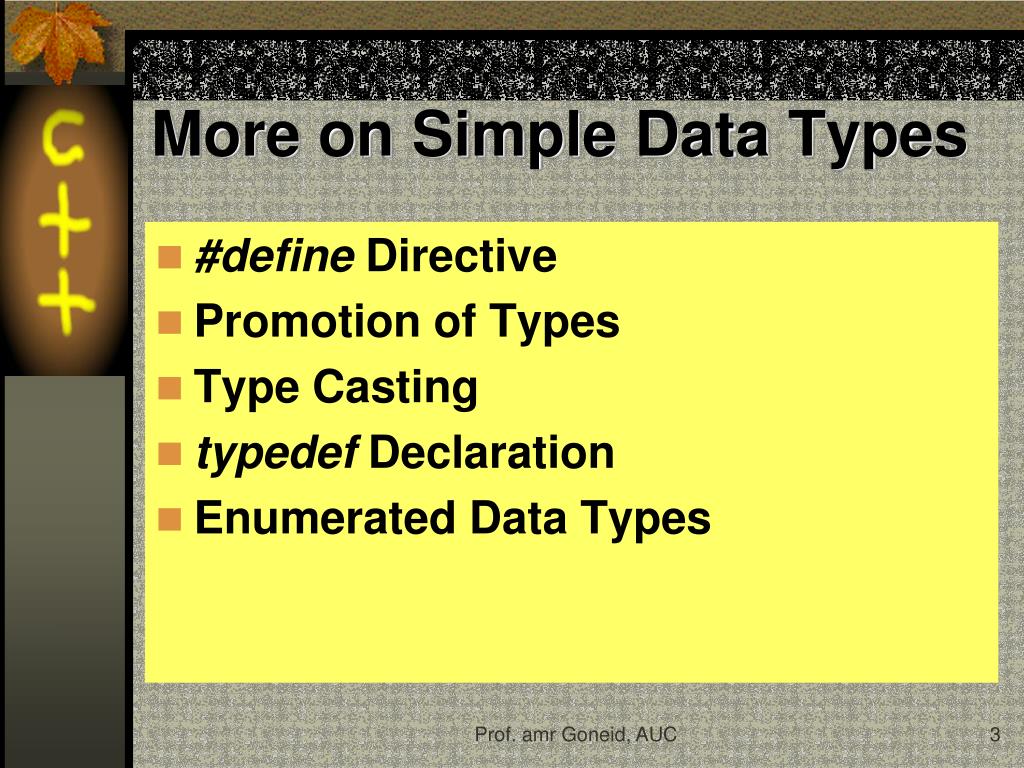 C++

More on Simple Data Types

- #define Directive
- Promotion of Types
- Type Casting
- typedef Declaration
- Enumerated Data Types

Prof. amr Goneid, AUC

3